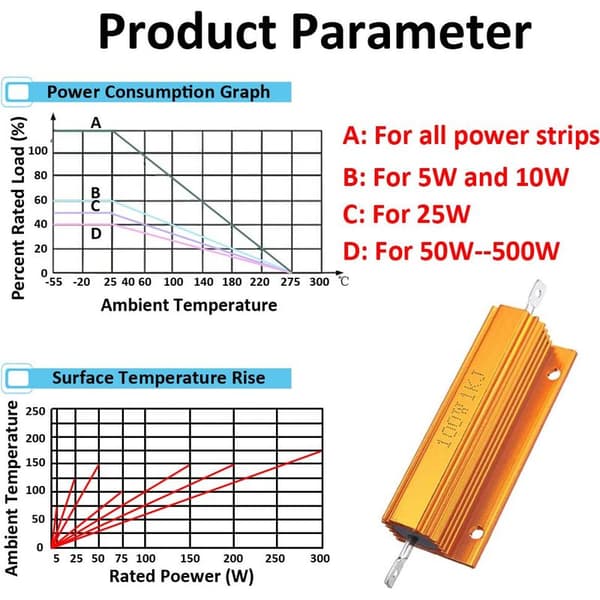 Product Parameter

Power Consumption Graph

Percent Rated Load (%)

A
B
C
D

100
80
60
40
20
0

-55 -20 25 40 60 100 140 180 220 275 300 ℃

Ambient Temperature

A: For all power strips
B: For 5W and 10W
C: For 25W
D: For 50W--500W

Surface Temperature Rise

Ambient Temperature

250
200
150
100
50
0

5 25 50 75 100 150 200 250 300

Rated Poewer (W)

100W 1KJ